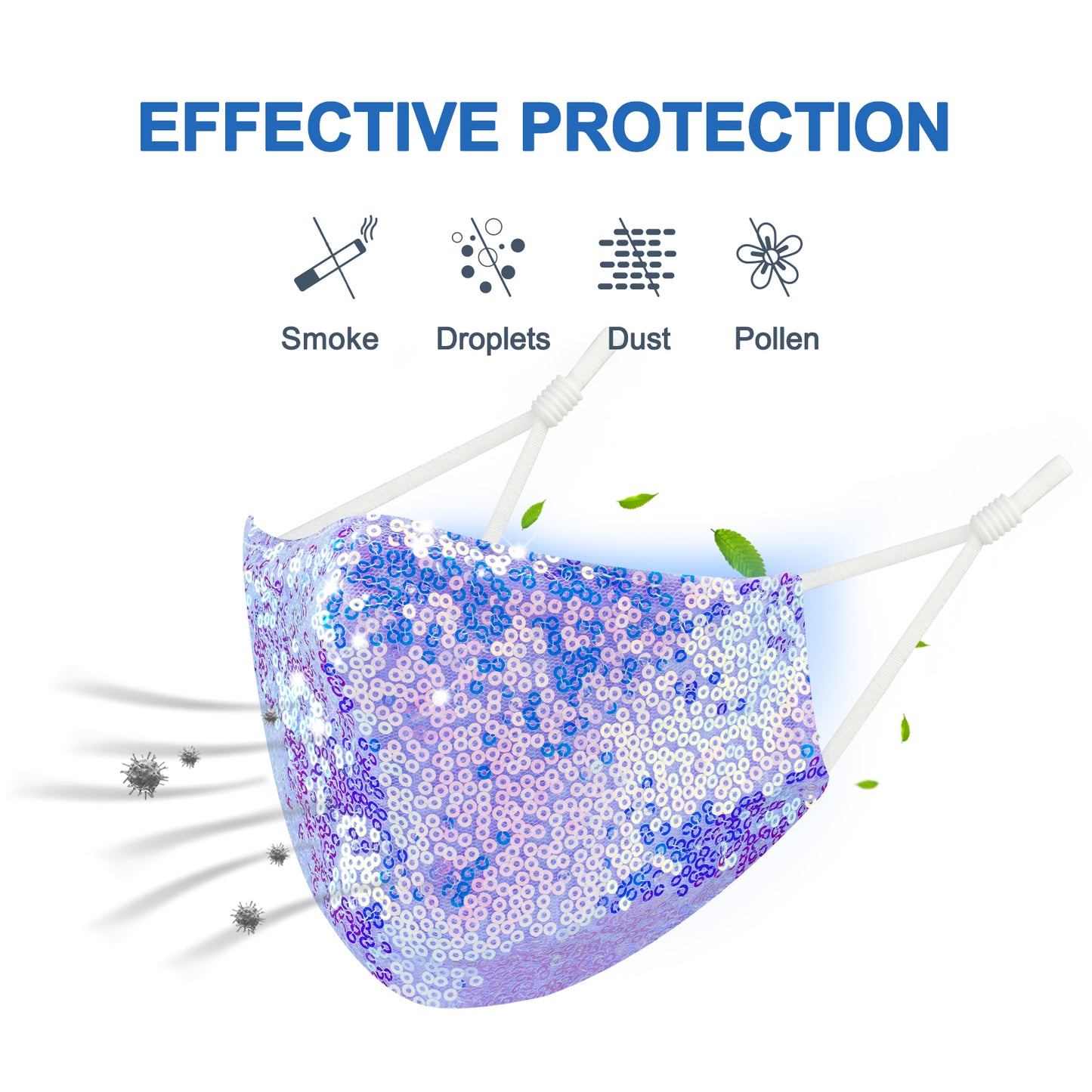 EFFECTIVE PROTECTION

Smoke Droplets Dust Pollen